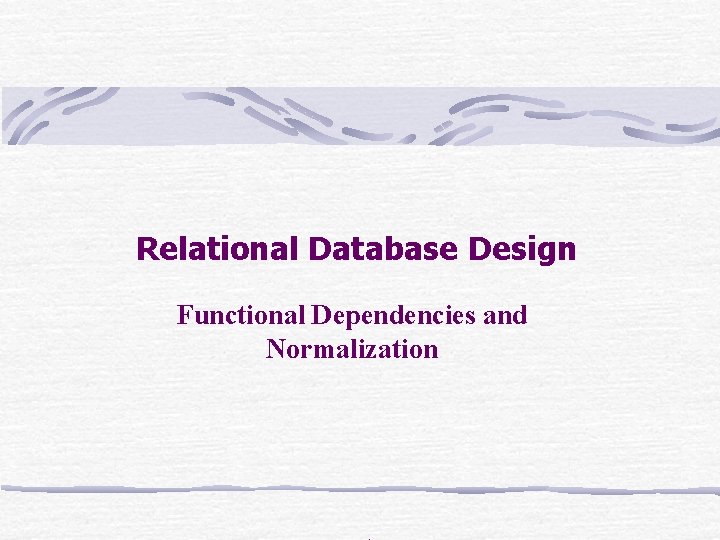 Relational Database Design

Functional Dependencies and Normalization